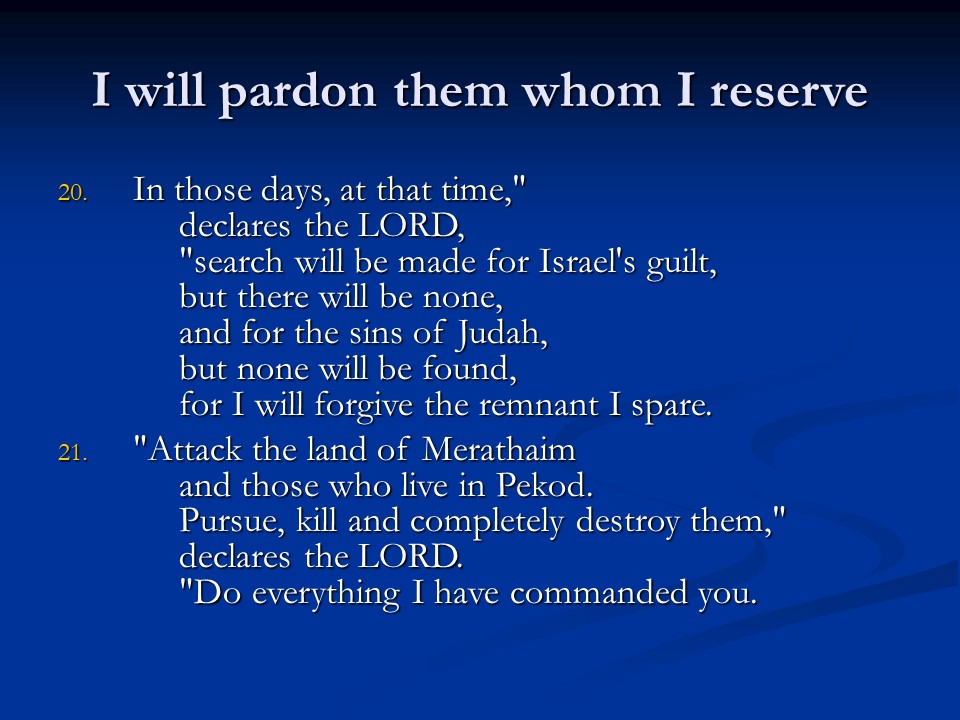 I will pardon them whom I reserve

20. In those days, at that time,"
declares the LORD,
"search will be made for Israel's guilt,
but there will be none,
and for the sins of Judah,
but none will be found,
for I will forgive the remnant I spare.

21. "Attack the land of Merathaim
and those who live in Pekod.
Pursue, kill and completely destroy them,"
declares the LORD.
"Do everything I have commanded you.